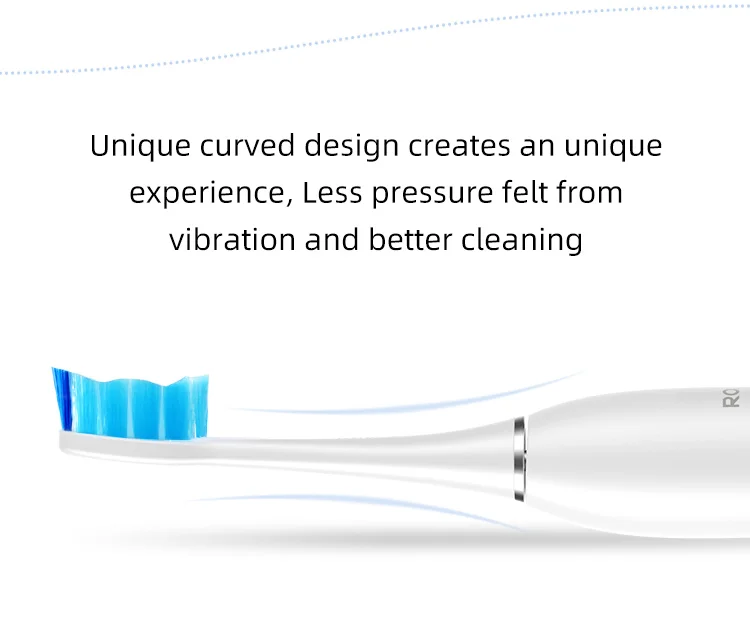 Unique curved design creates an unique experience, Less pressure felt from vibration and better cleaning

RO